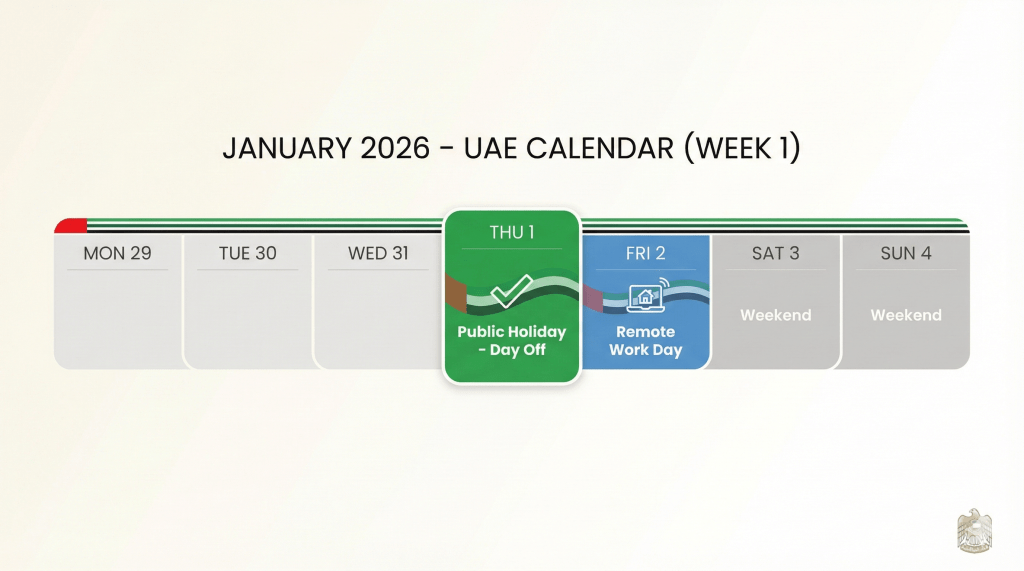 JANUARY 2026 - UAE CALENDAR (WEEK 1)

MON 29

TUE 30

WED 31

THU 1

Public Holiday - Day Off

FRI 2

Remote Work Day

SAT 3

Weekend

SUN 4

Weekend